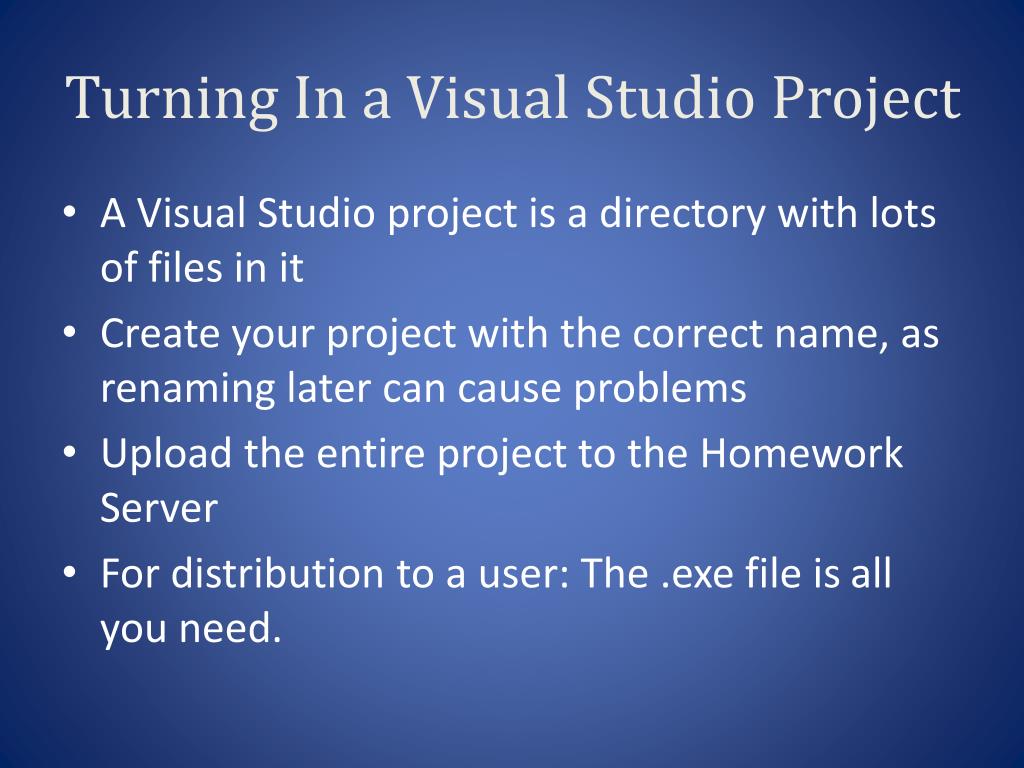 Turning In a Visual Studio Project

• A Visual Studio project is a directory with lots of files in it
• Create your project with the correct name, as renaming later can cause problems
• Upload the entire project to the Homework Server
• For distribution to a user: The .exe file is all you need.